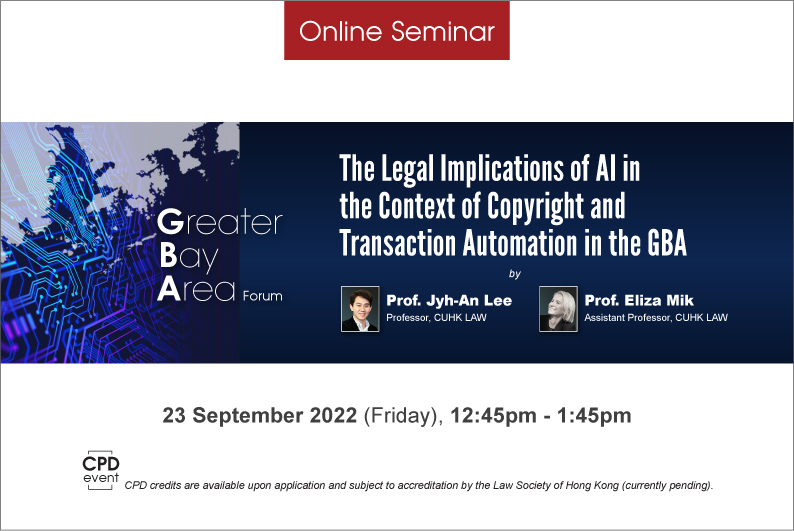 Online Seminar

Greater Bay Area Forum

The Legal Implications of AI in the Context of Copyright and Transaction Automation in the GBA

by

Prof. Jyh-An Lee
Professor, CUHK LAW

Prof. Eliza Mik
Assistant Professor, CUHK LAW

23 September 2022 (Friday), 12:45pm - 1:45pm

CPD event

CPD credits are available upon application and subject to accreditation by the Law Society of Hong Kong (currently pending).